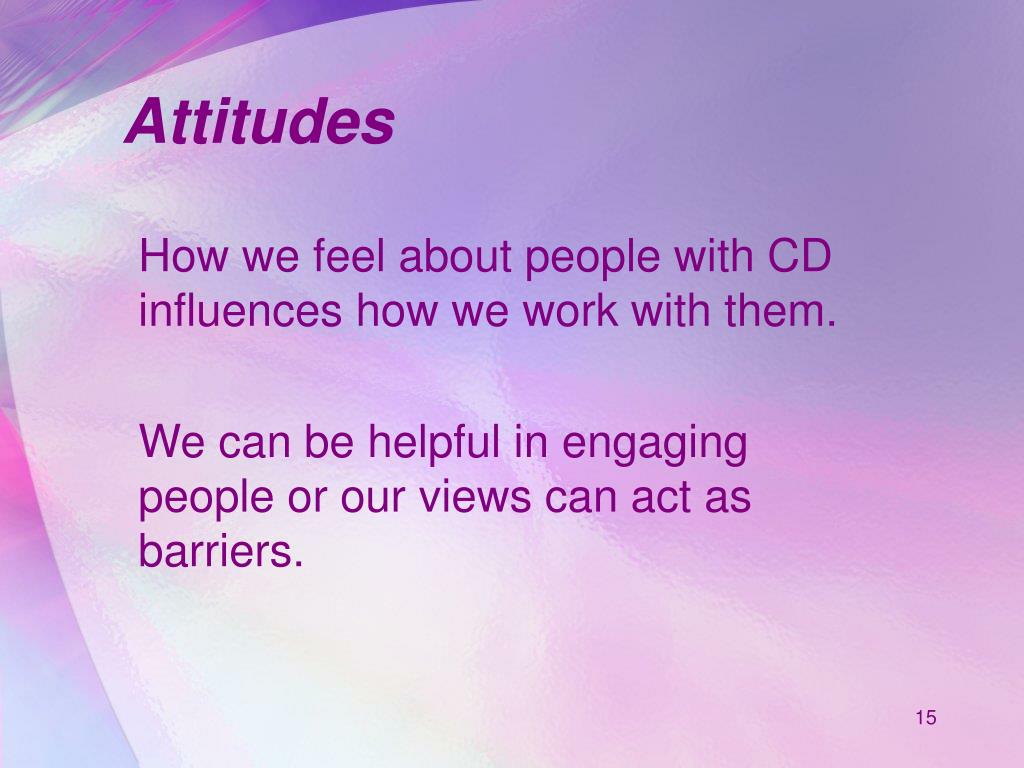 Attitudes

How we feel about people with CD influences how we work with them.

We can be helpful in engaging people or our views can act as barriers.

15